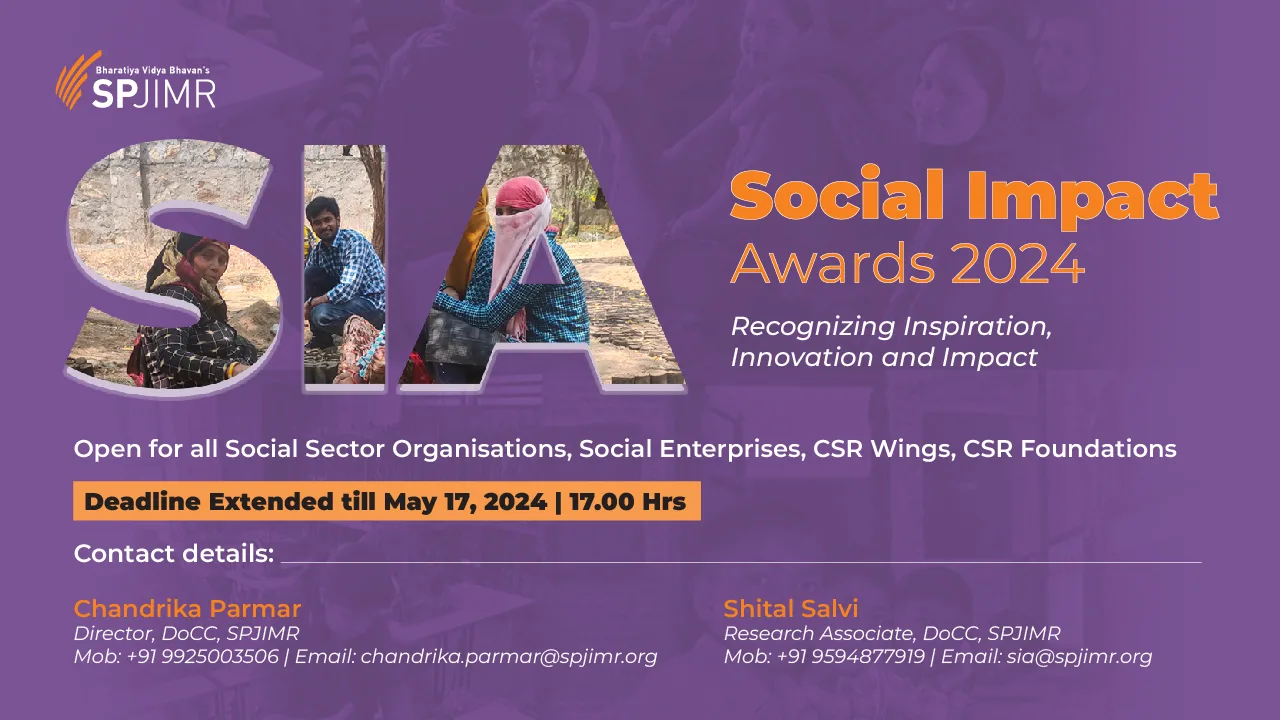 Bharatiya Vidya Bhavan's
SPJIMR

SIA

Social Impact
Awards 2024

Recognizing Inspiration, Innovation and Impact

Open for all Social Sector Organisations, Social Enterprises, CSR Wings, CSR Foundations

Deadline Extended till May 17, 2024 | 17.00 Hrs

Contact details:

Chandrika Parmar
Director, DoCC, SPJIMR
Mob: +91 9925003506 | Email: chandrika.parmar@spjimr.org

Shital Salvi
Research Associate, DoCC, SPJIMR
Mob: +91 9594877919 | Email: sia@spjimr.org